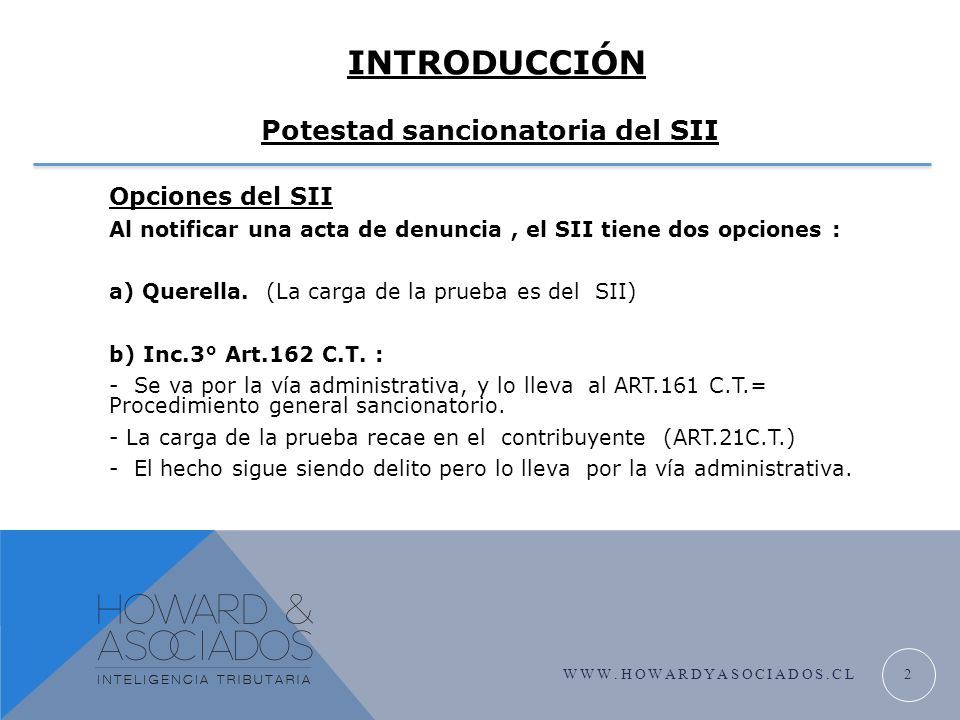 INTRODUCCIÓN

Potestad sancionatoria del SII

Opciones del SII

Al notificar una acta de denuncia , el SII tiene dos opciones :

a) Querella. (La carga de la prueba es del SII)

b) Inc.3° Art.162 C.T. :

- Se va por la vía administrativa, y lo lleva al ART.161 C.T.= Procedimiento general sancionatorio.

- La carga de la prueba recae en el contribuyente (ART.21C.T.)

- El hecho sigue siendo delito pero lo lleva por la vía administrativa.

HOWARD & ASOCIADOS
INTELIGENCIA TRIBUTARIA

WWW.HOWARDYASOCIADOS.CL

2